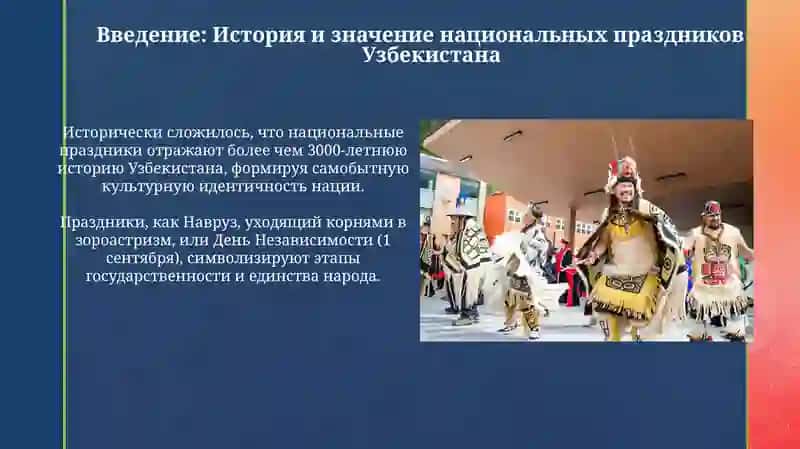 Введение: История и значение национальных праздников Узбекистана

Исторически сложилось, что национальные праздники отражают более чем 3000-летнюю историю Узбекистана, формируя самобытную культурную идентичность нации.

Праздники, как Навруз, уходящий корнями в зороастризм, или День Независимости (1 сентября), символизируют этапы государственности и единства народа.